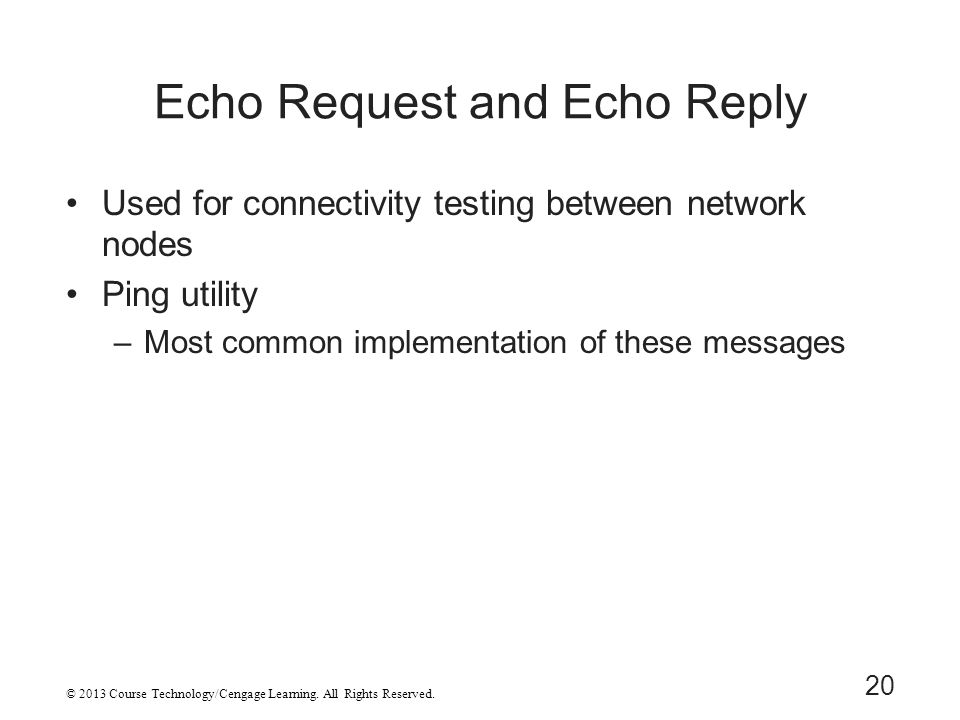 Echo Request and Echo Reply

• Used for connectivity testing between network nodes

• Ping utility

– Most common implementation of these messages

© 2013 Course Technology/Cengage Learning. All Rights Reserved.

20